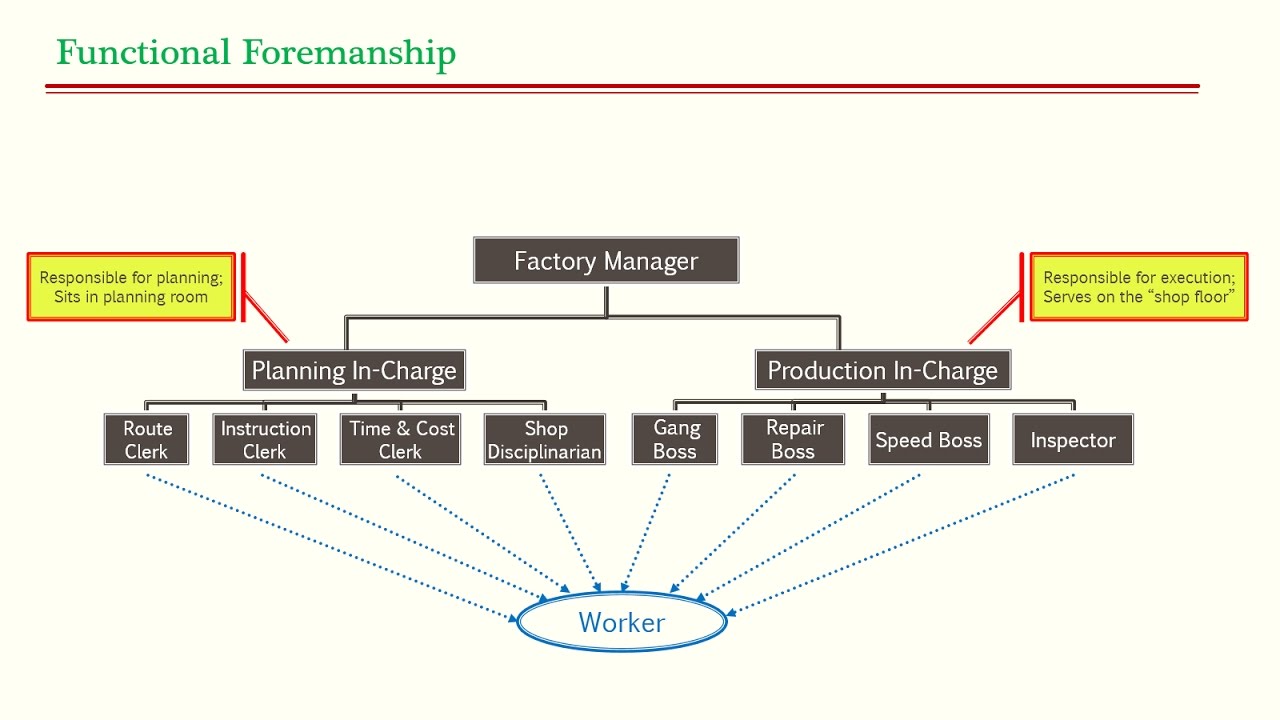 Functional Foremanship

Responsible for planning; Sits in planning room

Factory Manager

Responsible for execution; Serves on the "shop floor"

Planning In-Charge

Production In-Charge

Route Clerk

Instruction Clerk

Time & Cost Clerk

Shop Disciplinarian

Gang Boss

Repair Boss

Speed Boss

Inspector

Worker